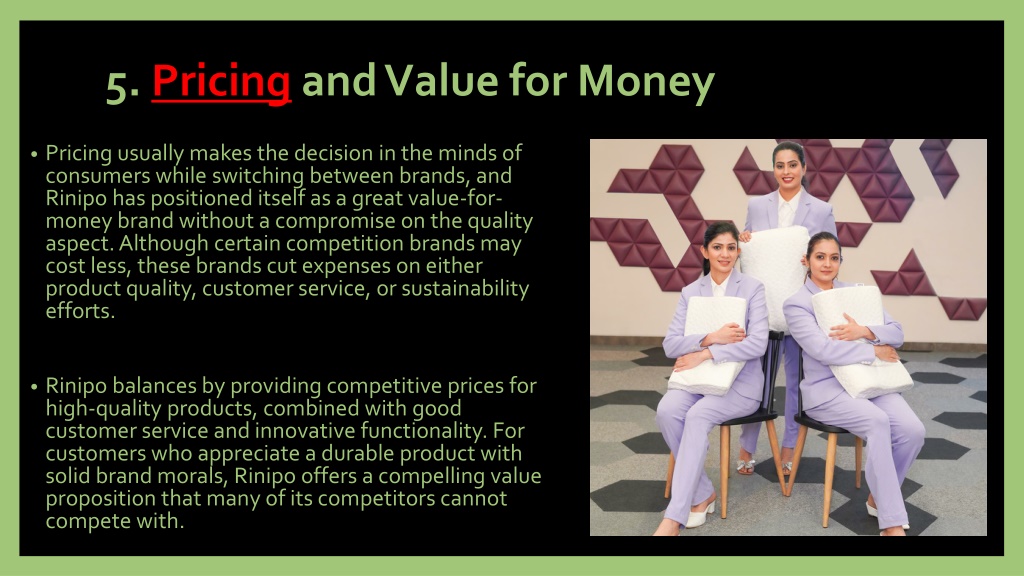 5. Pricing and Value for Money

• Pricing usually makes the decision in the minds of consumers while switching between brands, and Rinipo has positioned itself as a great value-for-money brand without a compromise on the quality aspect. Although certain competition brands may cost less, these brands cut expenses on either product quality, customer service, or sustainability efforts.

• Rinipo balances by providing competitive prices for high-quality products, combined with good customer service and innovative functionality. For customers who appreciate a durable product with solid brand morals, Rinipo offers a compelling value proposition that many of its competitors cannot compete with.